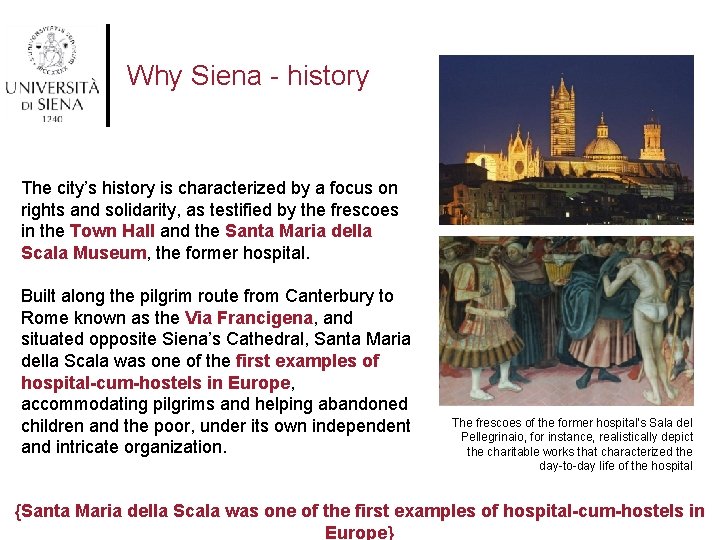 UNIVERSITÀ DI SIENA 1240

Why Siena - history

The city's history is characterized by a focus on rights and solidarity, as testified by the frescoes in the Town Hall and the Santa Maria della Scala Museum, the former hospital.

Built along the pilgrim route from Canterbury to Rome known as the Via Francigena, and situated opposite Siena's Cathedral, Santa Maria della Scala was one of the first examples of hospital-cum-hostels in Europe, accommodating pilgrims and helping abandoned children and the poor, under its own independent and intricate organization.

The frescoes of the former hospital's Sala del Pellegrinaio, for instance, realistically depict the charitable works that characterized the day-to-day life of the hospital

{Santa Maria della Scala was one of the first examples of hospital-cum-hostels in Europe}